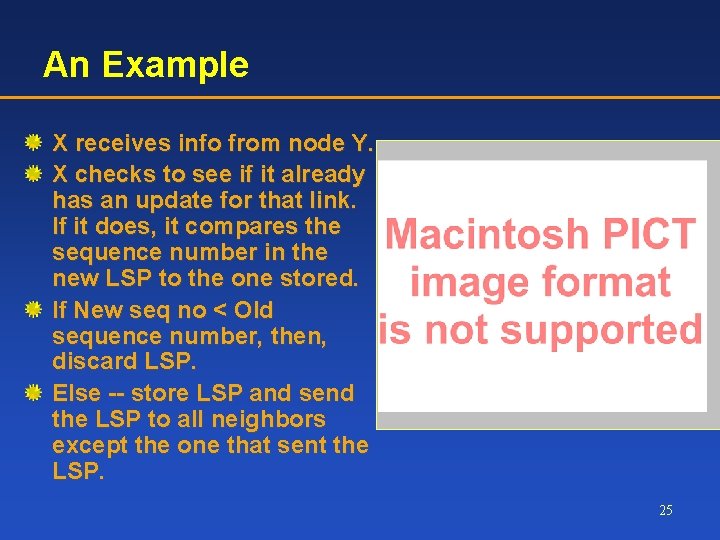 An Example

X receives info from node Y.

X checks to see if it already has an update for that link. If it does, it compares the sequence number in the new LSP to the one stored.

If New seq no < Old sequence number, then, discard LSP.

Else -- store LSP and send the LSP to all neighbors except the one that sent the LSP.

Macintosh PICT image format is not supported

25